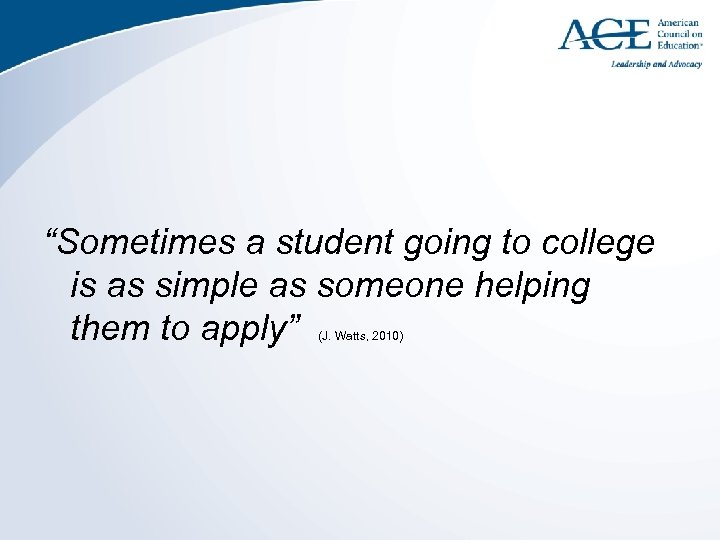 ACE American Council on Education®
Leadership and Advocacy

“Sometimes a student going to college is as simple as someone helping them to apply” (J. Watts, 2010)